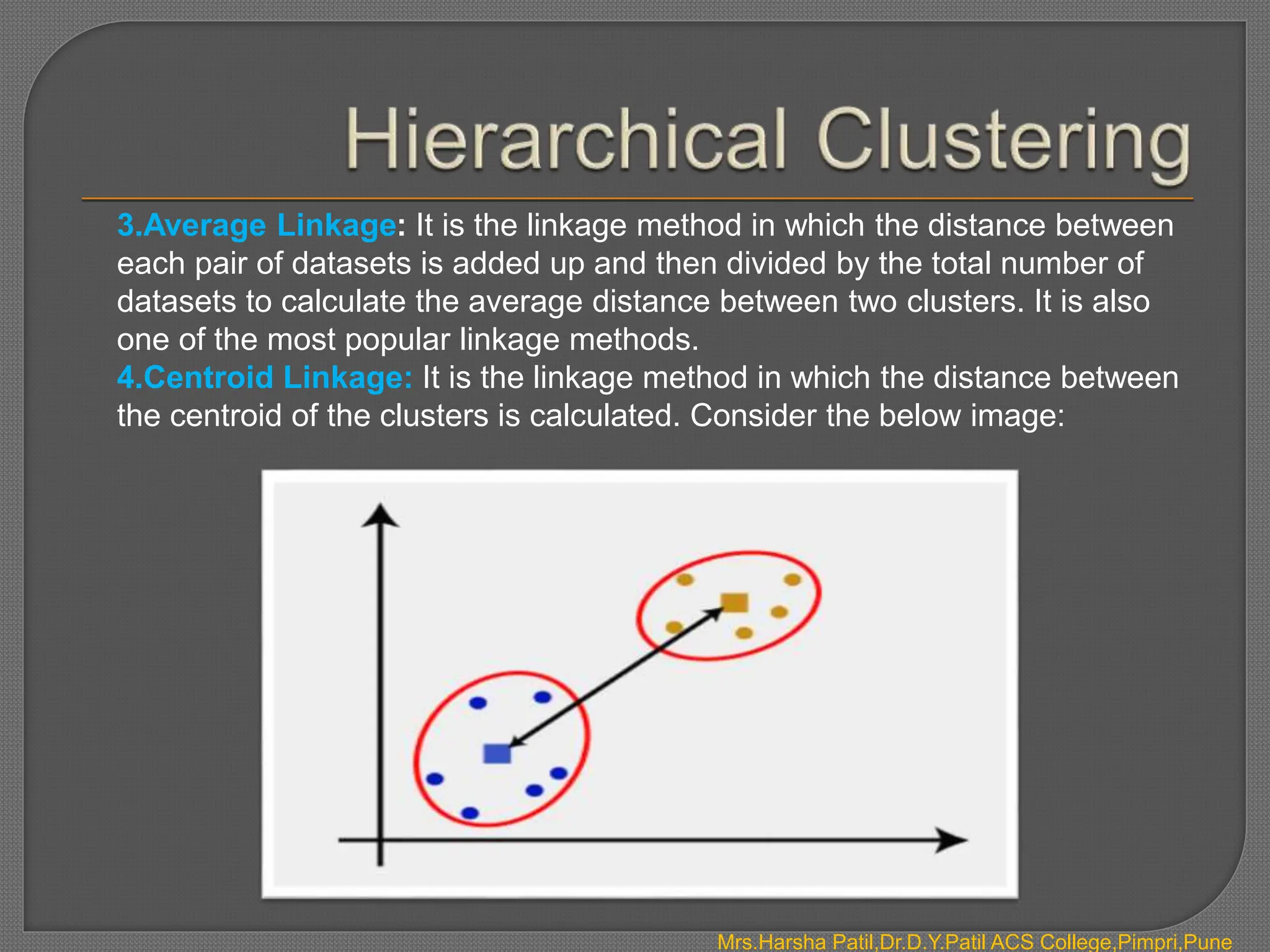 Hierarchical Clustering

3.Average Linkage: It is the linkage method in which the distance between each pair of datasets is added up and then divided by the total number of datasets to calculate the average distance between two clusters. It is also one of the most popular linkage methods.
4.Centroid Linkage: It is the linkage method in which the distance between the centroid of the clusters is calculated. Consider the below image:

Mrs.Harsha Patil,Dr.D.Y.Patil ACS College,Pimpri,Pune